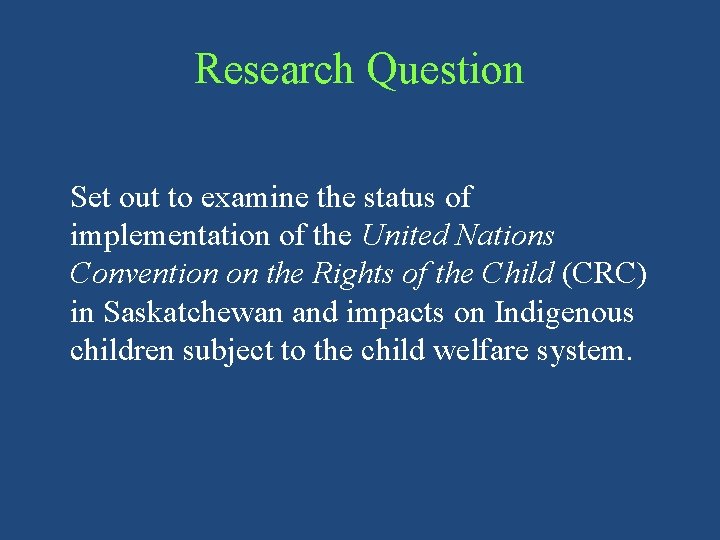 Research Question

Set out to examine the status of implementation of the United Nations Convention on the Rights of the Child (CRC) in Saskatchewan and impacts on Indigenous children subject to the child welfare system.